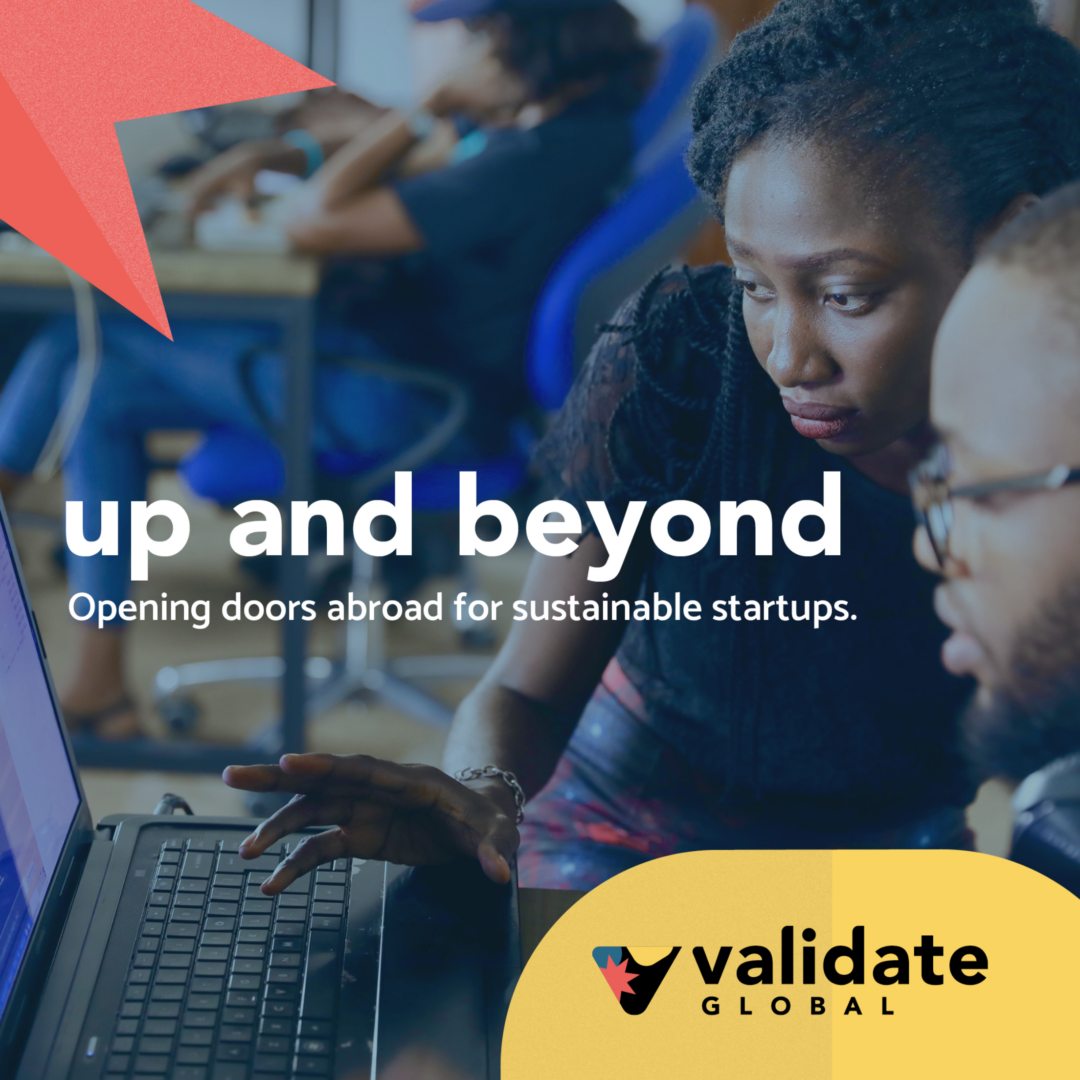 up and beyond
Opening doors abroad for sustainable startups.

validate
GLOBAL